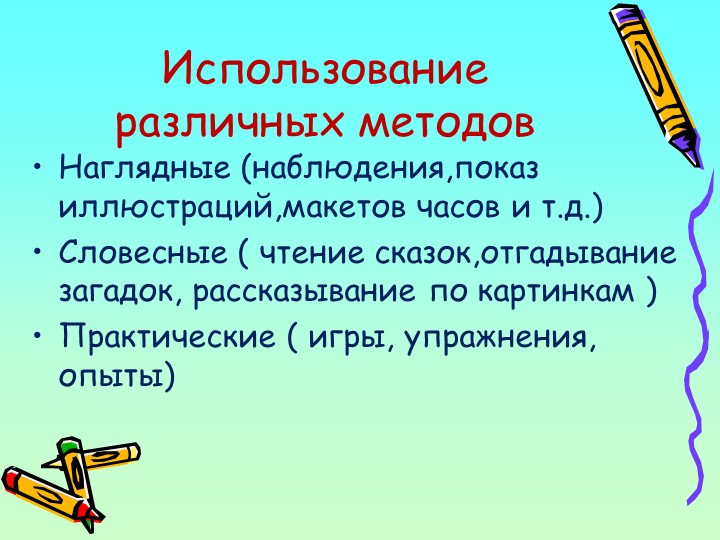 Использование различных методов

• Наглядные (наблюдения,показ иллюстраций,макетов часов и т.д.)
• Словесные ( чтение сказок,отгадывание загадок, рассказывание по картинкам )
• Практические ( игры, упражнения, опыты)